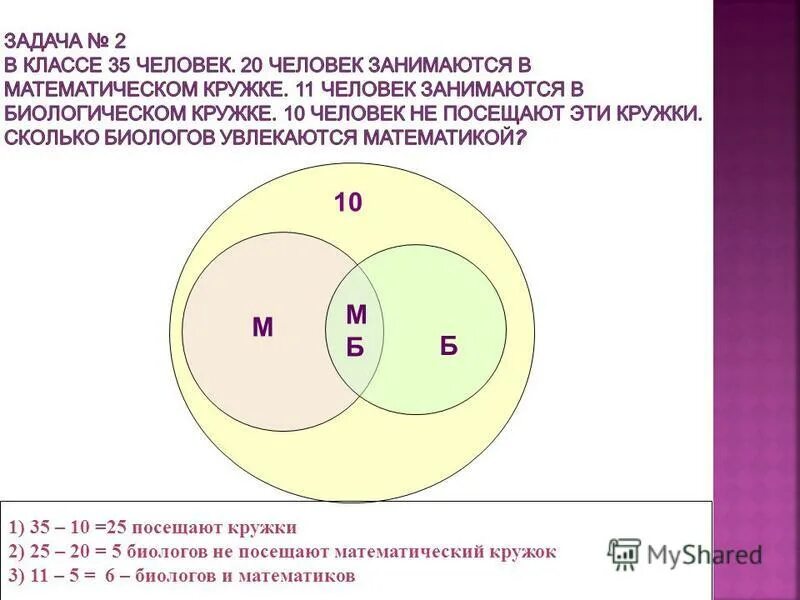 ЗАДАЧА № 2
В КЛАССЕ 35 ЧЕЛОВЕК. 20 ЧЕЛОВЕК ЗАНИМАЮТСЯ В МАТЕМАТИЧЕСКОМ КРУЖКЕ. 11 ЧЕЛОВЕК ЗАНИМАЮТСЯ В БИОЛОГИЧЕСКОМ КРУЖКЕ. 10 ЧЕЛОВЕК НЕ ПОСЕЩАЮТ ЭТИ КРУЖКИ. СКОЛЬКО БИОЛОГОВ УВЛЕКАЮТСЯ МАТЕМАТИКОЙ?

10

М

М
Б

Б

1) 35 – 10 =25 посещают кружки
2) 25 – 20 = 5 биологов не посещают математический кружок
3) 11 – 5 = 6 – биологов и математиков

MyShared